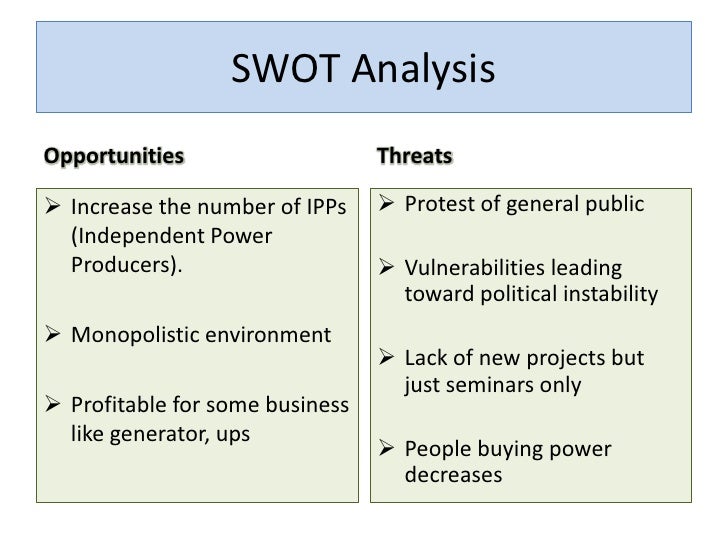 SWOT Analysis

Opportunities

➢ Increase the number of IPPs (Independent Power Producers).

➢ Monopolistic environment

➢ Profitable for some business like generator, ups

Threats

➢ Protest of general public

➢ Vulnerabilities leading toward political instability

➢ Lack of new projects but just seminars only

➢ People buying power decreases